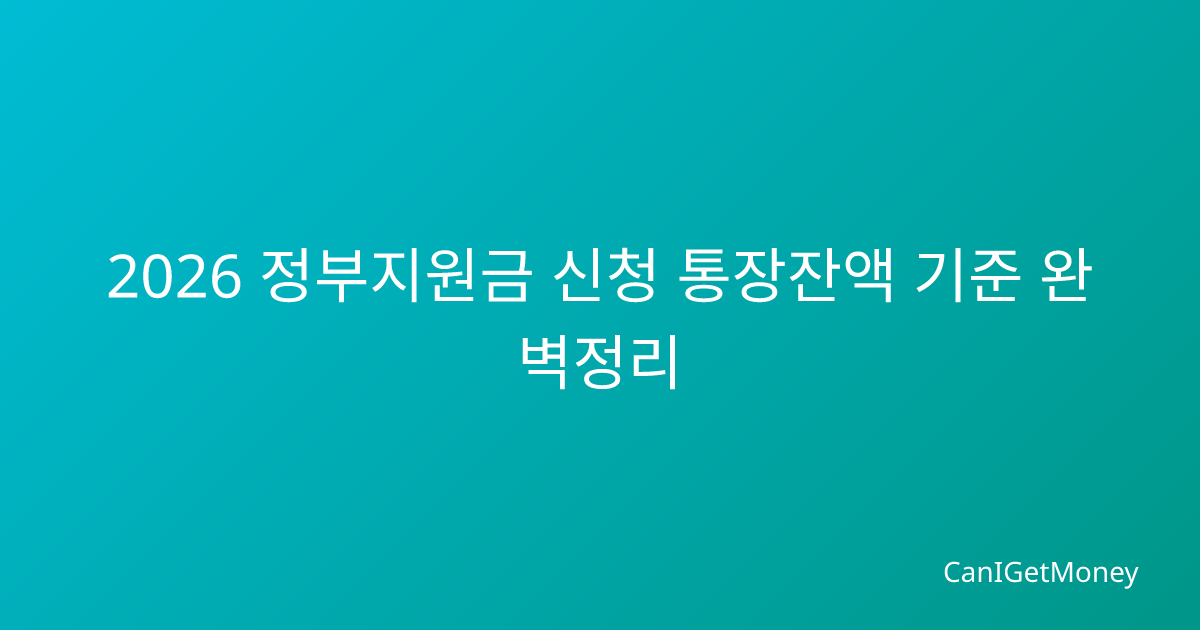 2026 정부지원금 신청 통장잔액 기준 완벽정리

CanIGetMoney